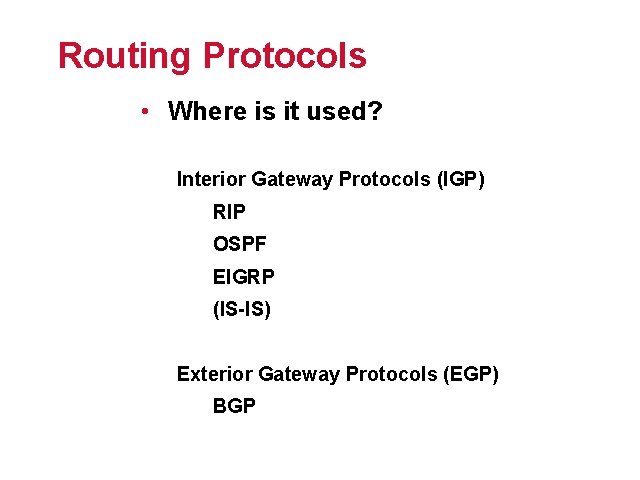 Routing Protocols

• Where is it used?

Interior Gateway Protocols (IGP)

RIP

OSPF

EIGRP

(IS-IS)

Exterior Gateway Protocols (EGP)

BGP